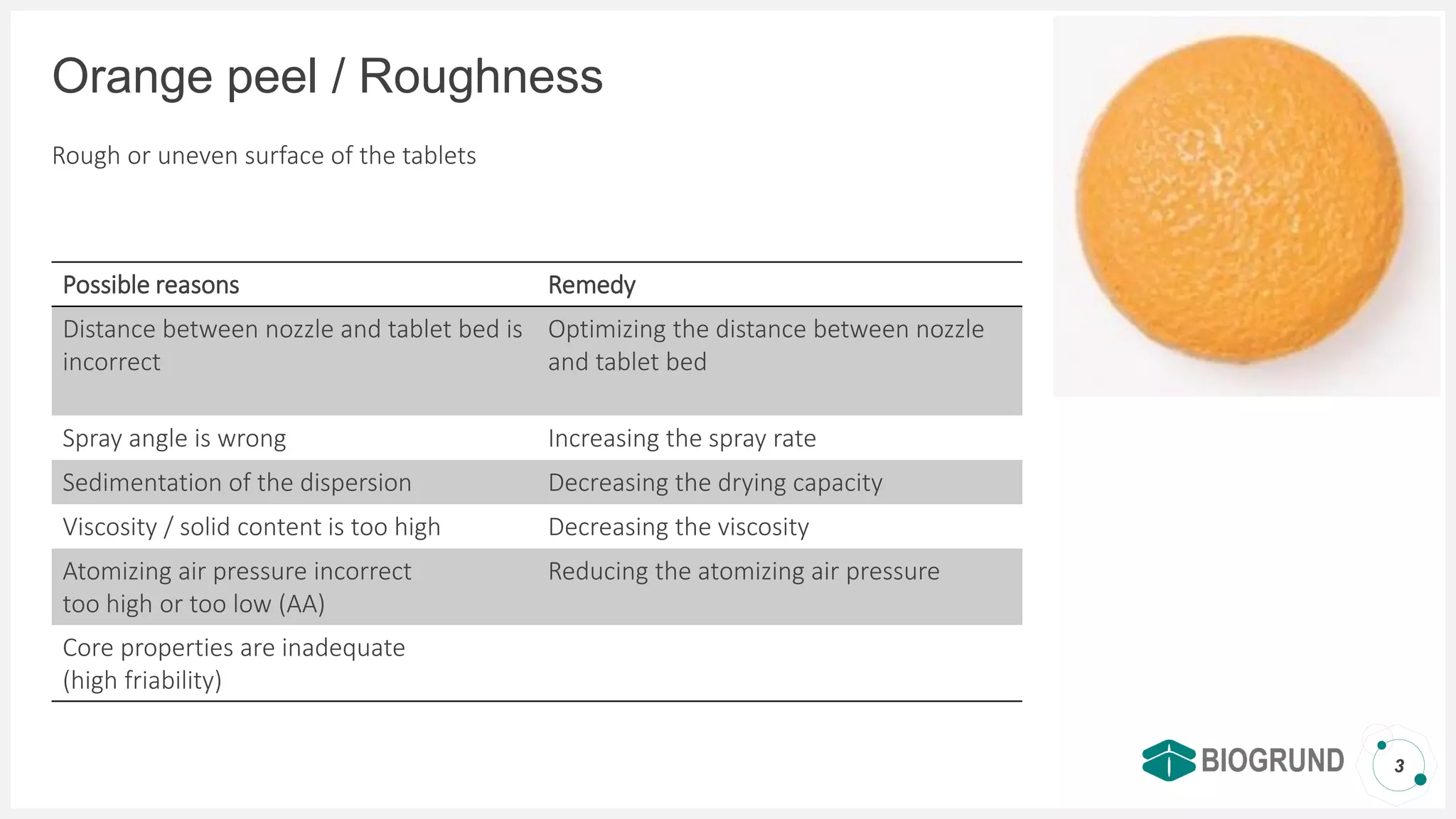 Orange peel / Roughness

Rough or uneven surface of the tablets

| Possible reasons | Remedy |
|---|---|
| Distance between nozzle and tablet bed is incorrect | Optimizing the distance between nozzle and tablet bed |
| Spray angle is wrong | Increasing the spray rate |
| Sedimentation of the dispersion | Decreasing the drying capacity |
| Viscosity / solid content is too high | Decreasing the viscosity |
| Atomizing air pressure incorrect too high or too low (AA) | Reducing the atomizing air pressure |
| Core properties are inadequate (high friability) | |

BIOGRUND

3